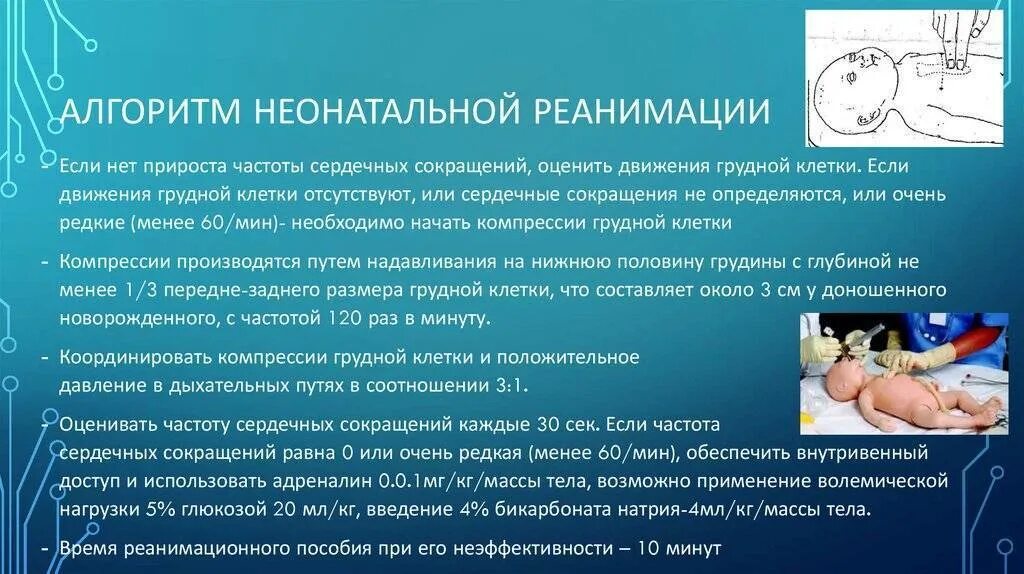 АЛГОРИТМ НЕОНАТАЛЬНОЙ РЕАНИМАЦИИ

- Если нет прироста частоты сердечных сокращений, оценить движения грудной клетки. Если движения грудной клетки отсутствуют, или сердечные сокращения не определяются, или очень редкие (менее 60/мин)- необходимо начать компрессии грудной клетки

- Компрессии производятся путем надавливания на нижнюю половину грудины с глубиной не менее 1/3 передне-заднего размера грудной клетки, что составляет около 3 см у доношенного новорожденного, с частотой 120 раз в минуту.

- Координировать компрессии грудной клетки и положительное давление в дыхательных путях в соотношении 3:1.

- Оценивать частоту сердечных сокращений каждые 30 сек. Если частота сердечных сокращений равна 0 или очень редкая (менее 60/мин), обеспечить внутривенный доступ и использовать адреналин 0.0.1мг/кг/массы тела, возможно применение волемической нагрузки 5% глюкозой 20 мл/кг, введение 4% бикарбоната натрия-4мл/кг/массы тела.

- Время реанимационного пособия при его неэффективности – 10 минут